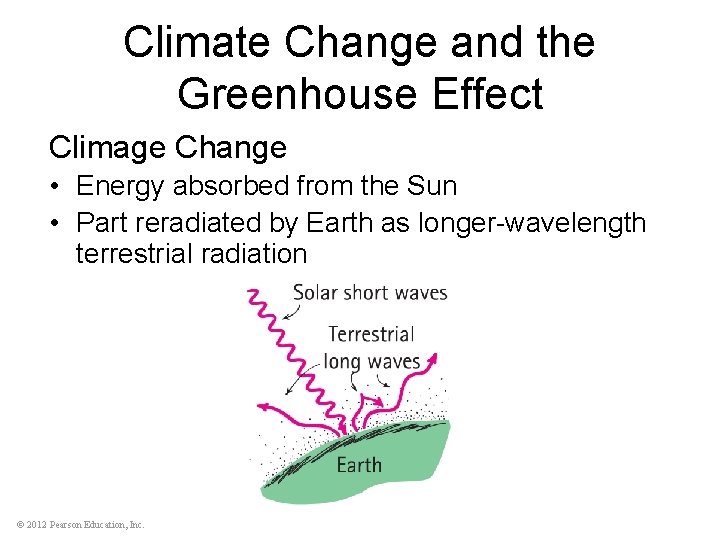 Climate Change and the Greenhouse Effect

Climage Change

• Energy absorbed from the Sun
• Part reradiated by Earth as longer-wavelength terrestrial radiation

Solar short waves

Terrestrial long waves

Earth

© 2012 Pearson Education, Inc.